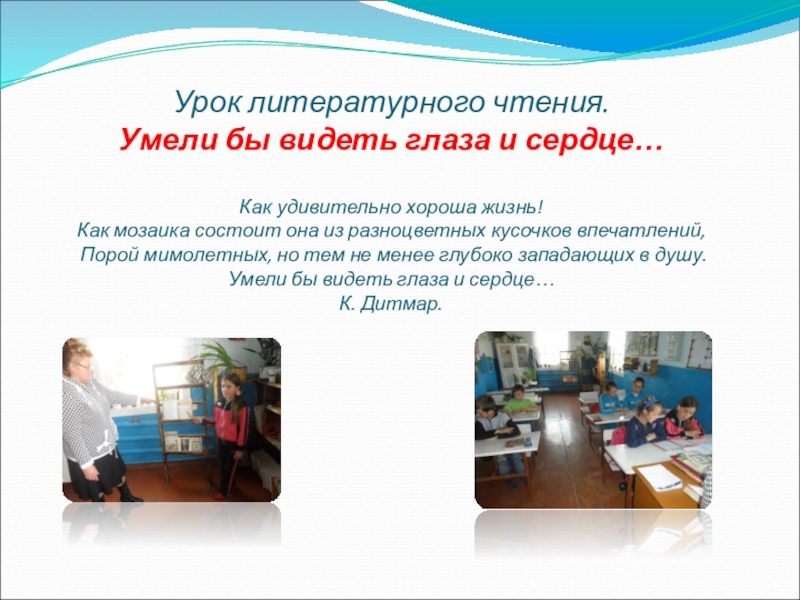 Урок литературного чтения.
Умели бы видеть глаза и сердце…

Как удивительно хороша жизнь!
Как мозаика состоит она из разноцветных кусочков впечатлений,
Порой мимолетных, но тем не менее глубоко западающих в душу.
Умели бы видеть глаза и сердце…
К. Дитмар.